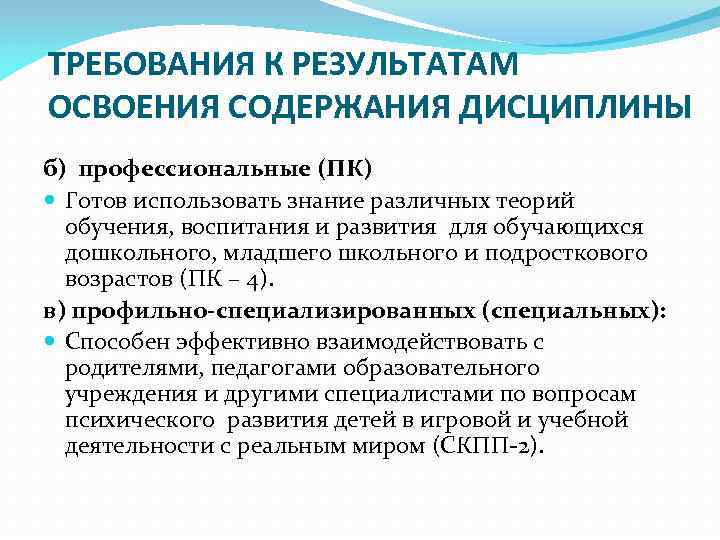 ТРЕБОВАНИЯ К РЕЗУЛЬТАТАМ ОСВОЕНИЯ СОДЕРЖАНИЯ ДИСЦИПЛИНЫ

б) профессиональные (ПК)

Готов использовать знание различных теорий обучения, воспитания и развития для обучающихся дошкольного, младшего школьного и подросткового возрастов (ПК – 4).

в) профильно-специализированных (специальных):

Способен эффективно взаимодействовать с родителями, педагогами образовательного учреждения и другими специалистами по вопросам психического развития детей в игровой и учебной деятельности с реальным миром (СКПП-2).